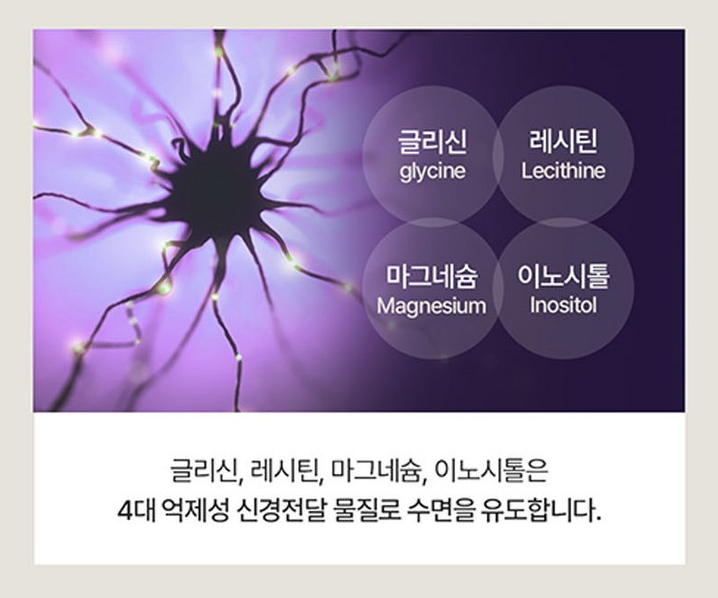 글리신
glycine

레시틴
Lecithine

마그네슘
Magnesium

이노시톨
Inositol

글리신, 레시틴, 마그네슘, 이노시톨은
4대 억제성 신경전달 물질로 수면을 유도합니다.